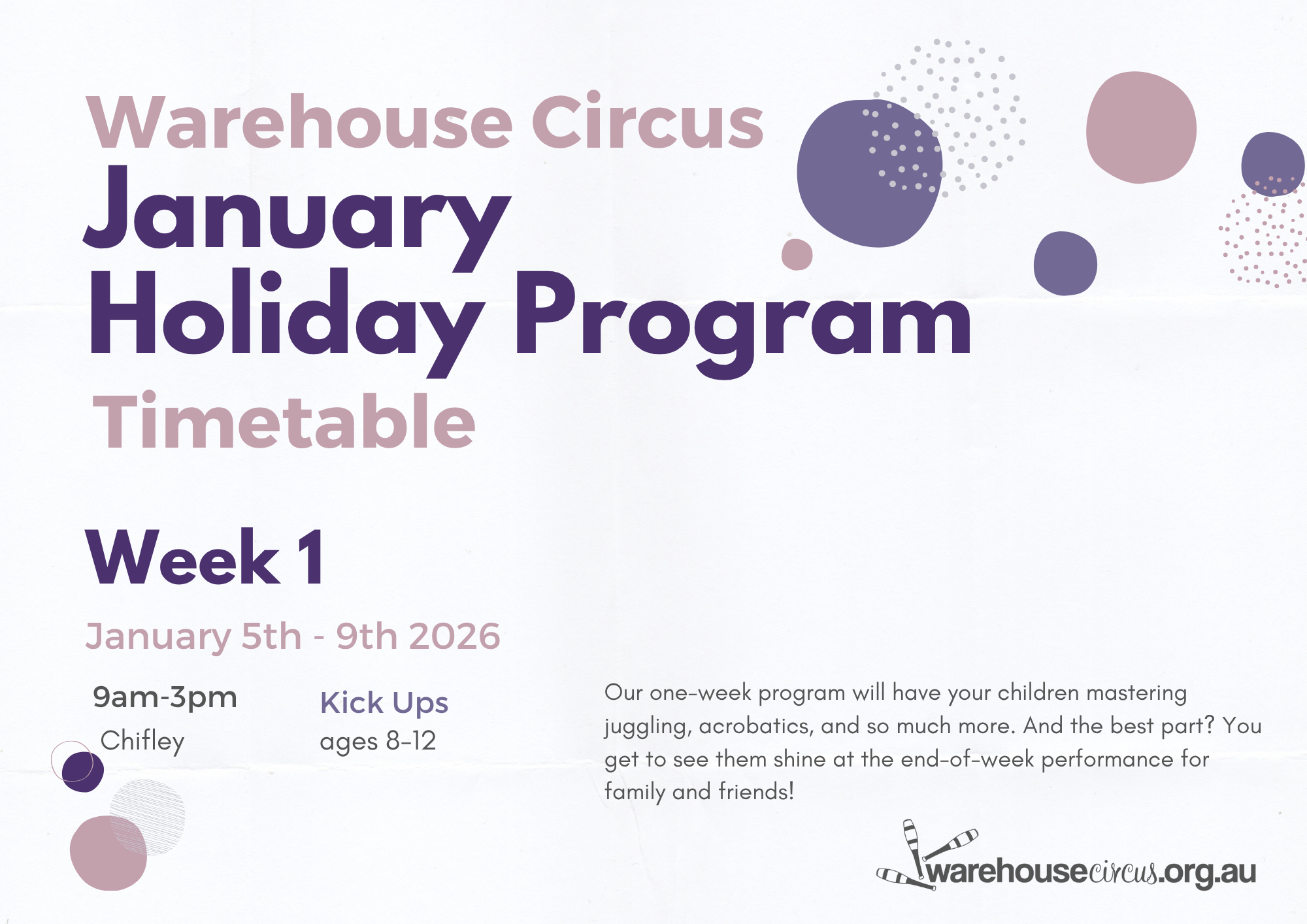 Warehouse Circus
January
Holiday Program
Timetable

Week 1

January 5th - 9th 2026

9am-3pm
Chifley

Kick Ups
ages 8-12

Our one-week program will have your children mastering juggling, acrobatics, and so much more. And the best part? You get to see them shine at the end-of-week performance for family and friends!

warehousecircus.org.au